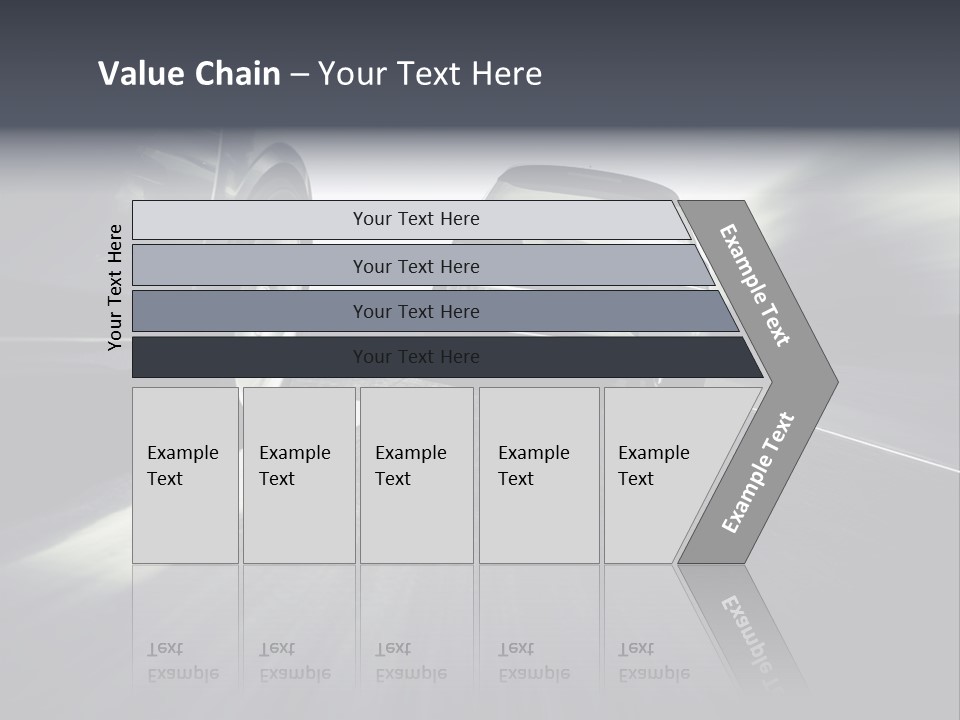 Value Chain – Your Text Here

Your Text Here

Your Text Here

Your Text Here

Your Text Here

Your Text Here

Example Text

Example Text

Example Text

Example Text

Example Text

Example Text

Example Text